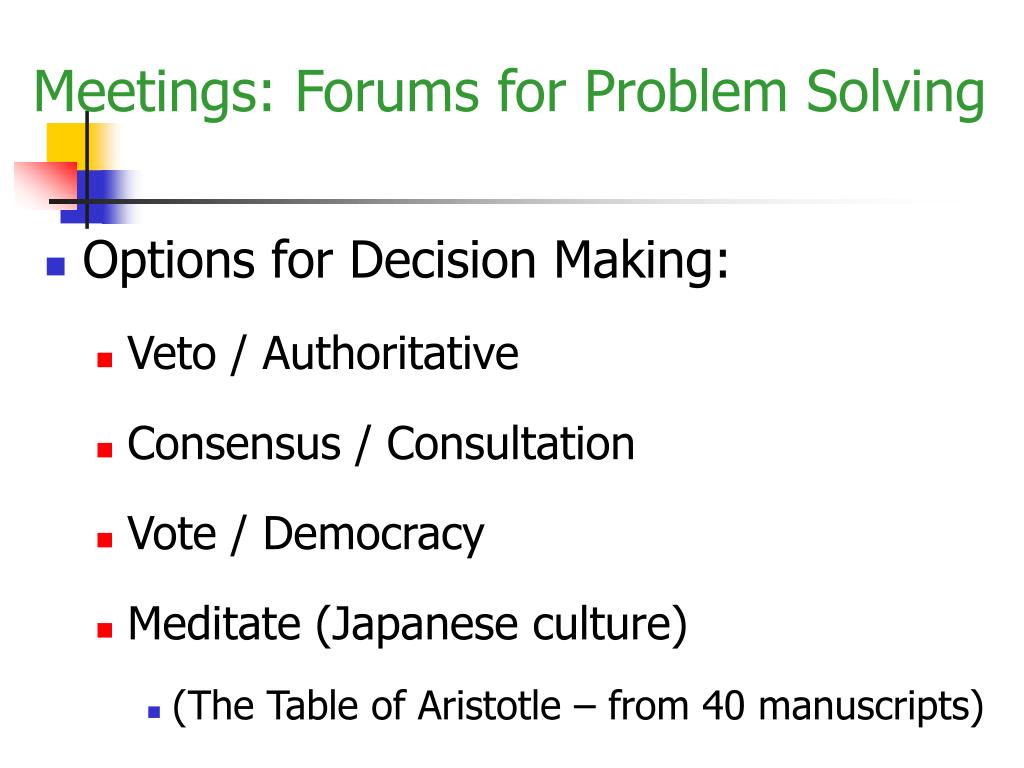 Meetings: Forums for Problem Solving

Options for Decision Making:

Veto / Authoritative

Consensus / Consultation

Vote / Democracy

Meditate (Japanese culture)

(The Table of Aristotle – from 40 manuscripts)